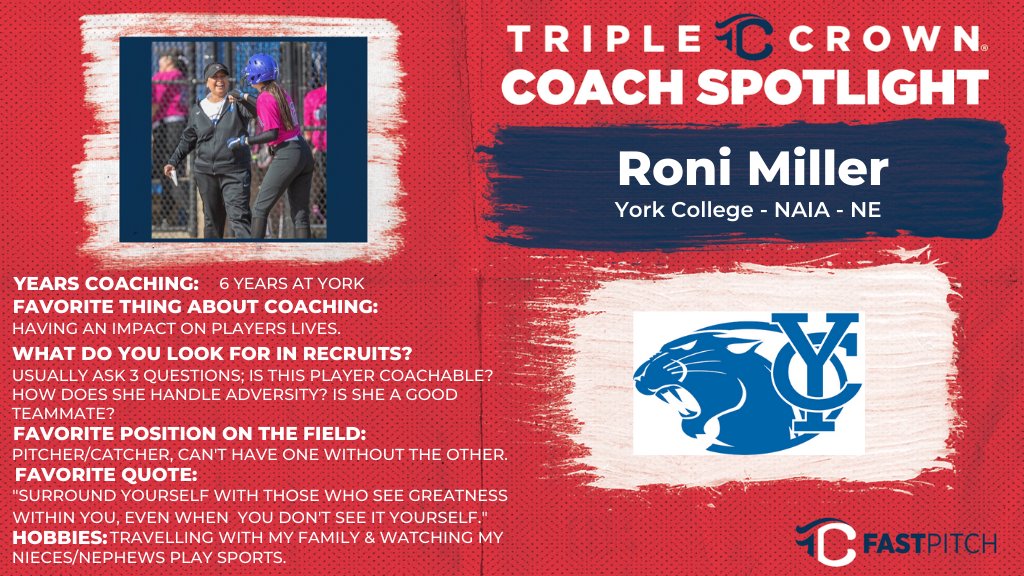 TRIPLE CROWN®
COACH SPOTLIGHT

Roni Miller
York College - NAIA - NE

YEARS COACHING: 6 YEARS AT YORK

FAVORITE THING ABOUT COACHING:
HAVING AN IMPACT ON PLAYERS LIVES.

WHAT DO YOU LOOK FOR IN RECRUITS?
USUALLY ASK 3 QUESTIONS; IS THIS PLAYER COACHABLE? HOW DOES SHE HANDLE ADVERSITY? IS SHE A GOOD TEAMMATE?

FAVORITE POSITION ON THE FIELD:
PITCHER/CATCHER, CAN'T HAVE ONE WITHOUT THE OTHER.

FAVORITE QUOTE:
"SURROUND YOURSELF WITH THOSE WHO SEE GREATNESS WITHIN YOU, EVEN WHEN YOU DON'T SEE IT YOURSELF."

HOBBIES: TRAVELLING WITH MY FAMILY & WATCHING MY NIECES/NEPHEWS PLAY SPORTS.

YC

FASTPITCH